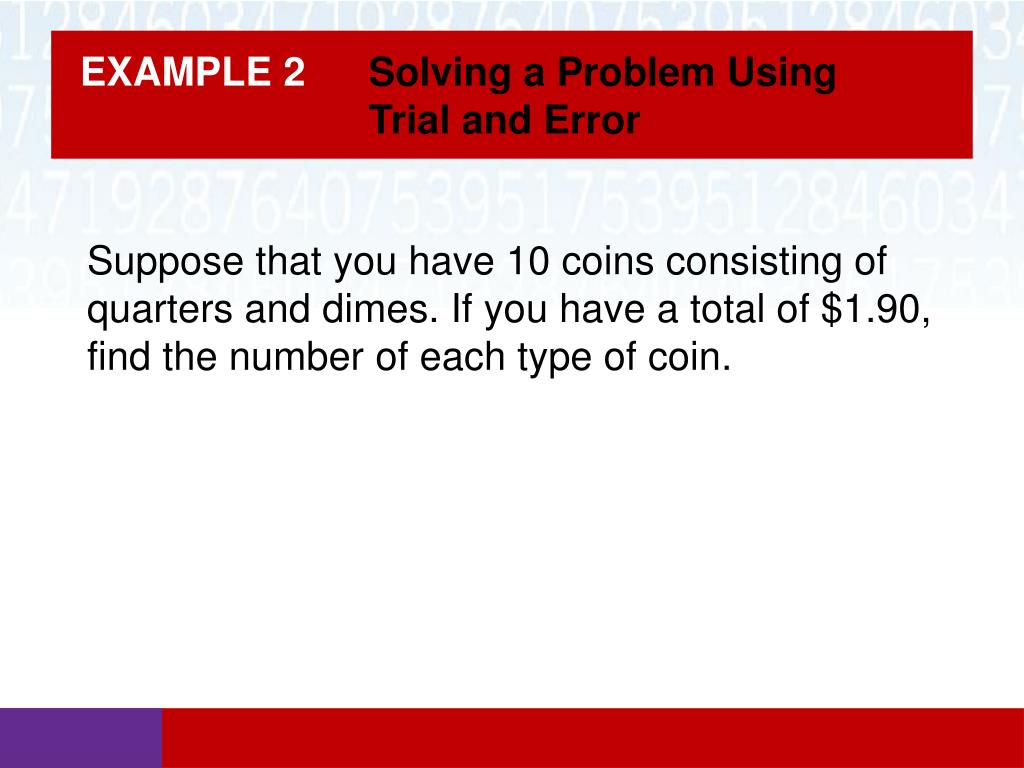 EXAMPLE 2 Solving a Problem Using Trial and Error

Suppose that you have 10 coins consisting of quarters and dimes. If you have a total of \$1.90, find the number of each type of coin.